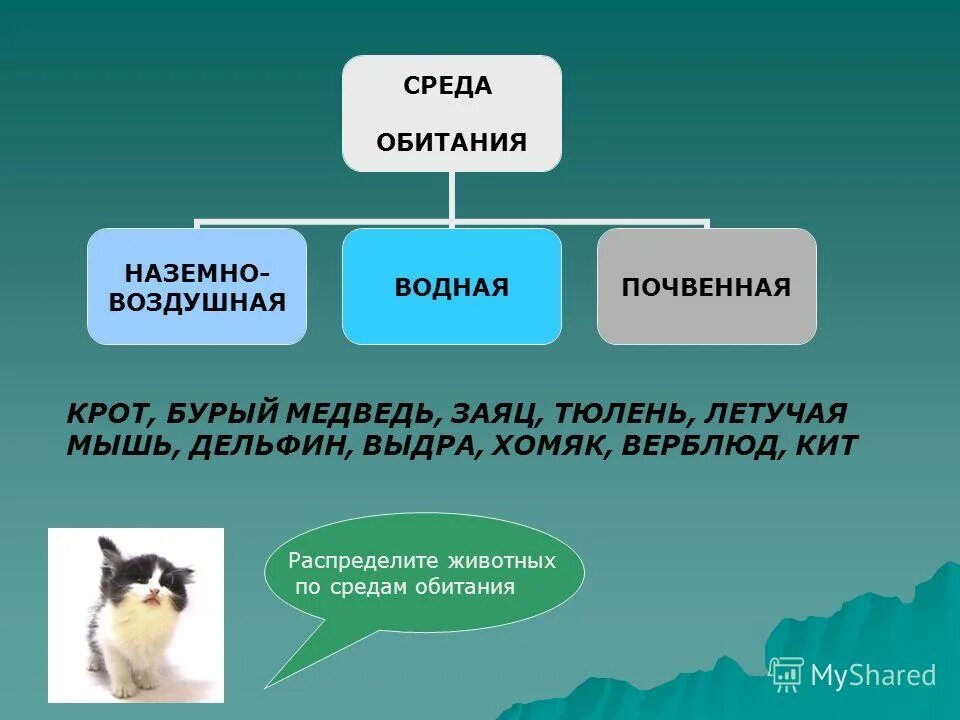 СРЕДА

ОБИТАНИЯ

НАЗЕМНО-ВОЗДУШНАЯ

ВОДНАЯ

ПОЧВЕННАЯ

КРОТ, БУРЫЙ МЕДВЕДЬ, ЗАЯЦ, ТЮЛЕНЬ, ЛЕТУЧАЯ МЫШЬ, ДЕЛЬФИН, ВЫДРА, ХОМЯК, ВЕРБЛЮД, КИТ

Распределите животных по средам обитания

MyShared